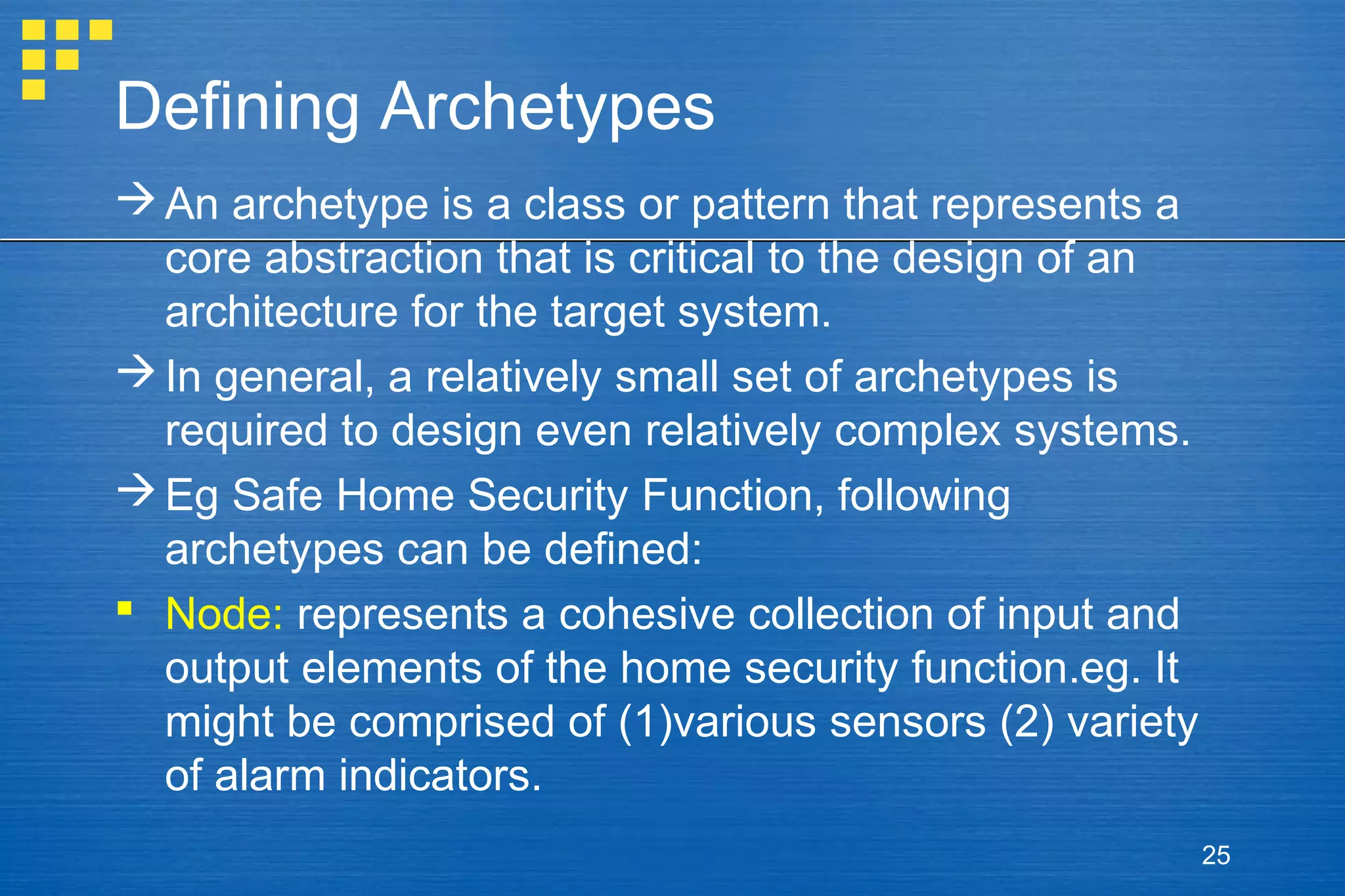 Defining Archetypes

→ An archetype is a class or pattern that represents a core abstraction that is critical to the design of an architecture for the target system.

→ In general, a relatively small set of archetypes is required to design even relatively complex systems.

→ Eg Safe Home Security Function, following archetypes can be defined:

▪ Node: represents a cohesive collection of input and output elements of the home security function.eg. It might be comprised of (1)various sensors (2) variety of alarm indicators.

25